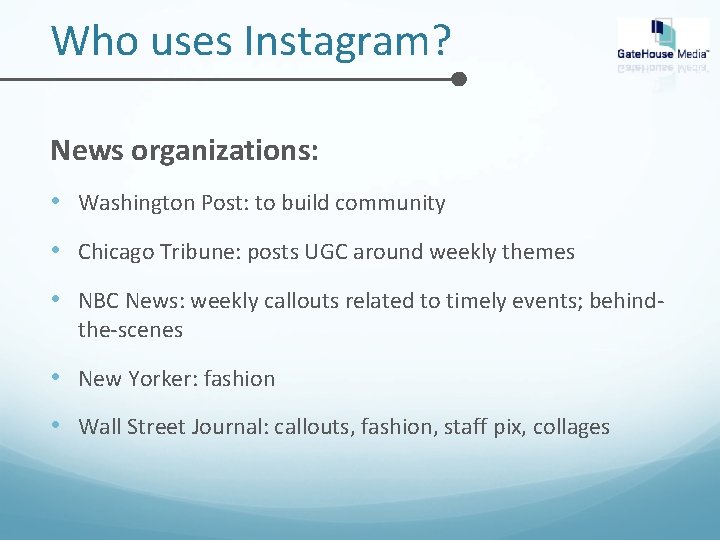 Who uses Instagram?

GateHouse Media™

News organizations:

• Washington Post: to build community

• Chicago Tribune: posts UGC around weekly themes

• NBC News: weekly callouts related to timely events; behind-the-scenes

• New Yorker: fashion

• Wall Street Journal: callouts, fashion, staff pix, collages